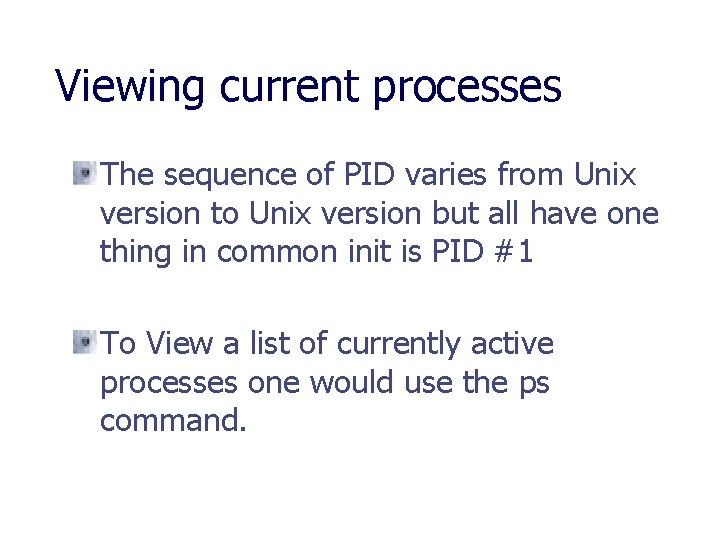 Viewing current processes

The sequence of PID varies from Unix version to Unix version but all have one thing in common init is PID #1

To View a list of currently active processes one would use the ps command.